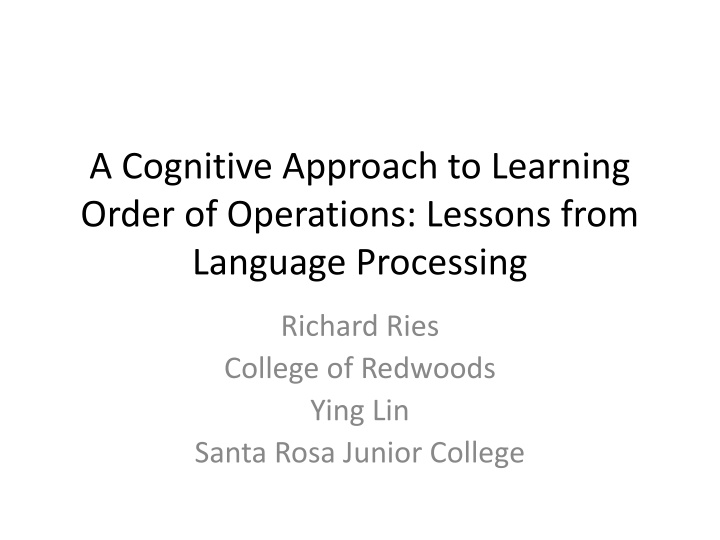 A Cognitive Approach to Learning Order of Operations: Lessons from Language Processing

Richard Ries
College of Redwoods
Ying Lin
Santa Rosa Junior College